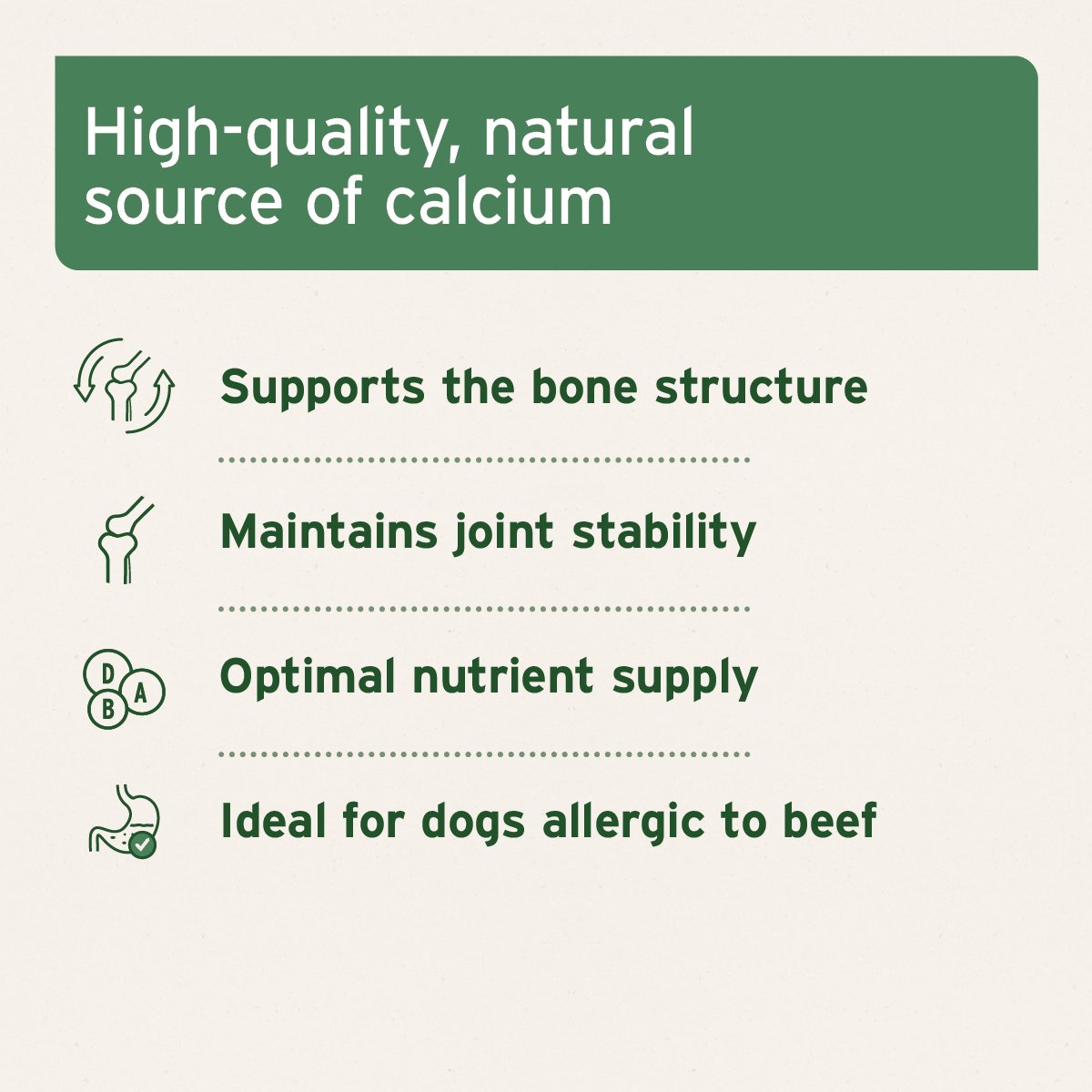 High-quality, natural source of calcium

Supports the bone structure

Maintains joint stability

D
B A
Optimal nutrient supply

Ideal for dogs allergic to beef